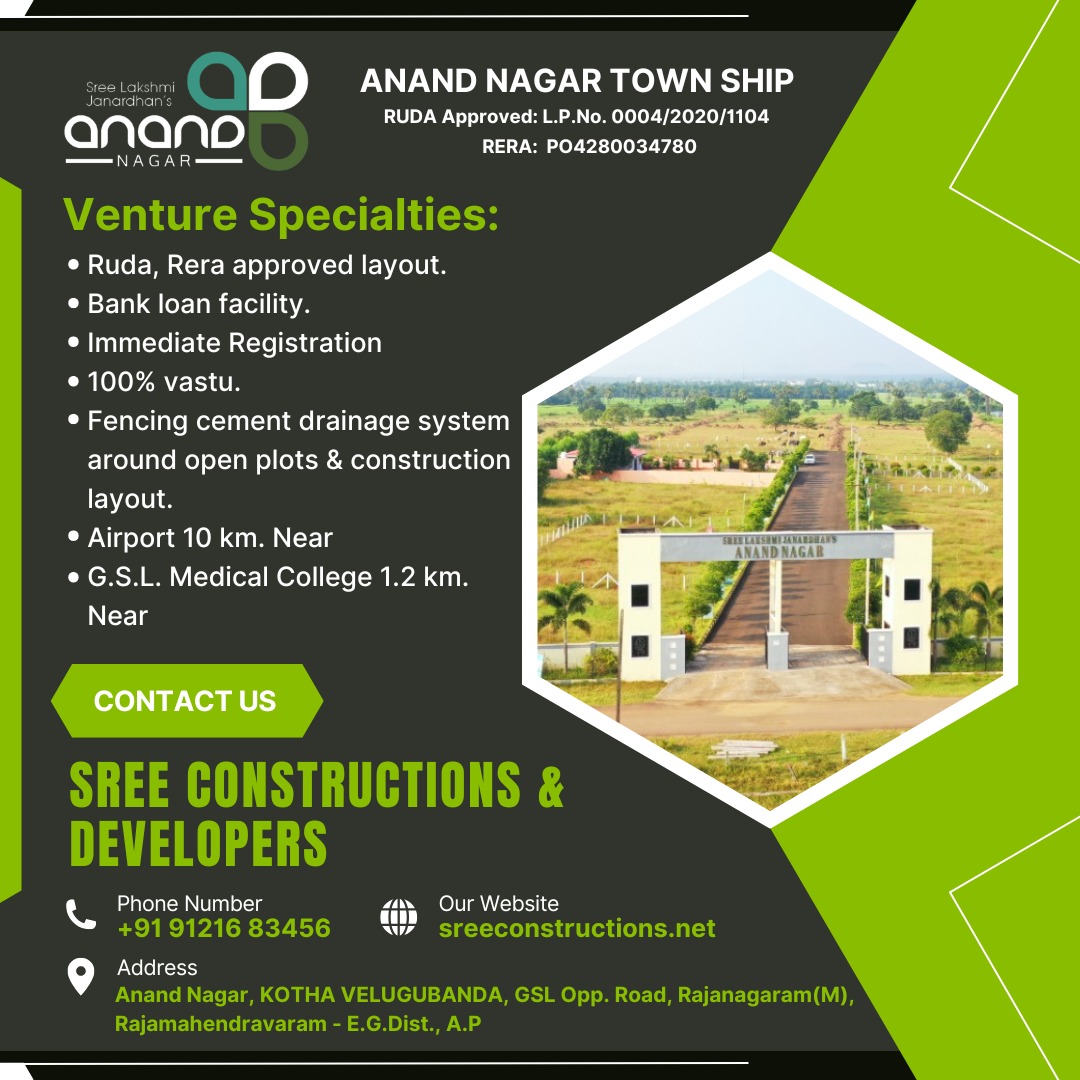 Sree Lakshmi Janardhan's
anand
NAGAR

ANAND NAGAR TOWN SHIP
RUDA Approved: L.P.No. 0004/2020/1104
RERA: PO4280034780

Venture Specialties:
• Ruda, Rera approved layout.
• Bank loan facility.
• Immediate Registration
• 100% vastu.
• Fencing cement drainage system around open plots & construction layout.
• Airport 10 km. Near
• G.S.L. Medical College 1.2 km. Near

SREE LAKSHMI JANARDHAN'S
ANAND NAGAR

CONTACT US

SREE CONSTRUCTIONS & DEVELOPERS

Phone Number
+91 91216 83456

Our Website
sreeconstructions.net

Address
Anand Nagar, KOTHA VELUGUBANDA, GSL Opp. Road, Rajanagaram(M), Rajamahendravaram - E.G.Dist., A.P